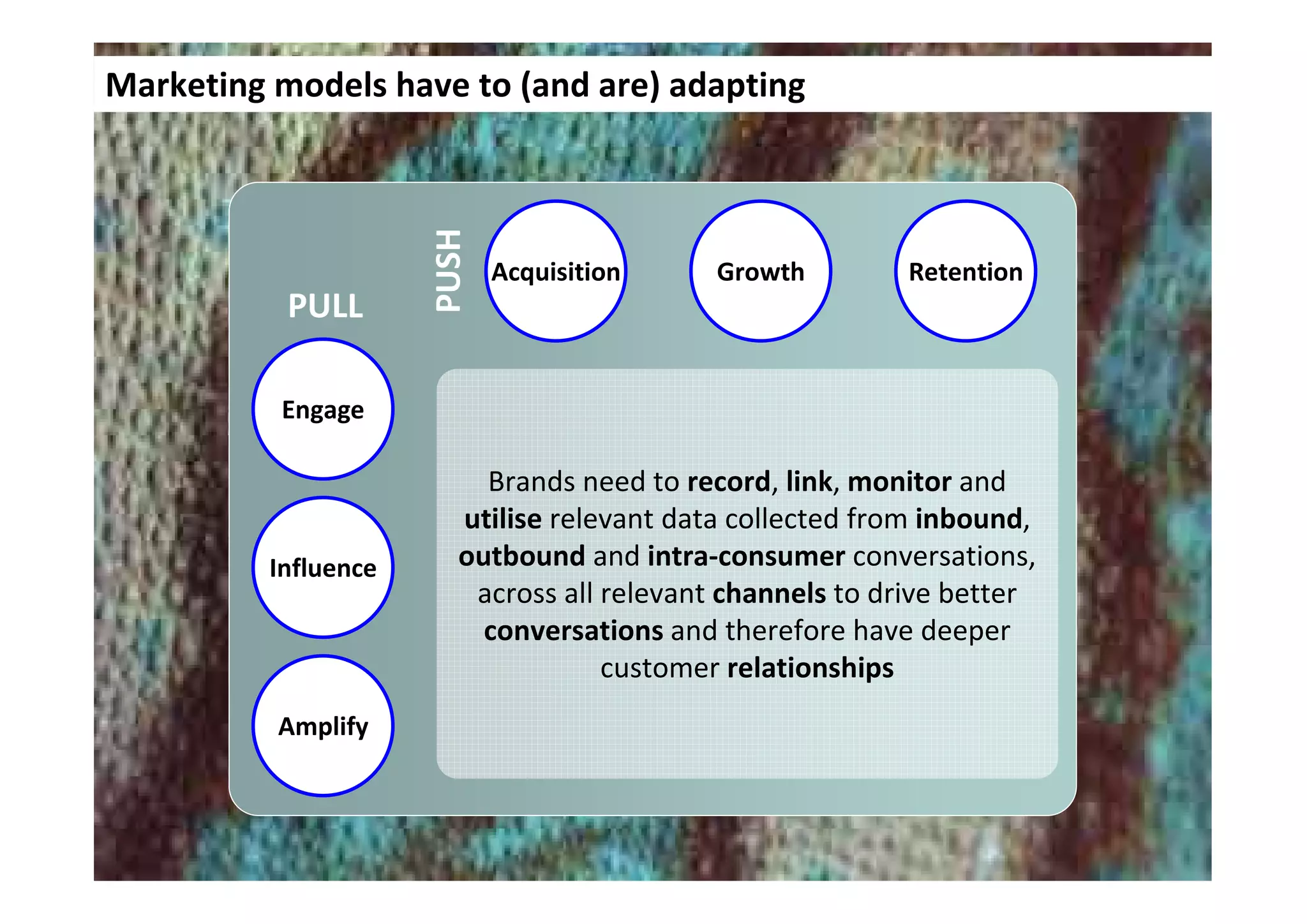 Marketing models have to (and are) adapting

PUSH

Acquisition

Growth

Retention

PULL

Engage

Influence

Amplify

Brands need to record, link, monitor and utilise relevant data collected from inbound, outbound and intra-consumer conversations, across all relevant channels to drive better conversations and therefore have deeper customer relationships